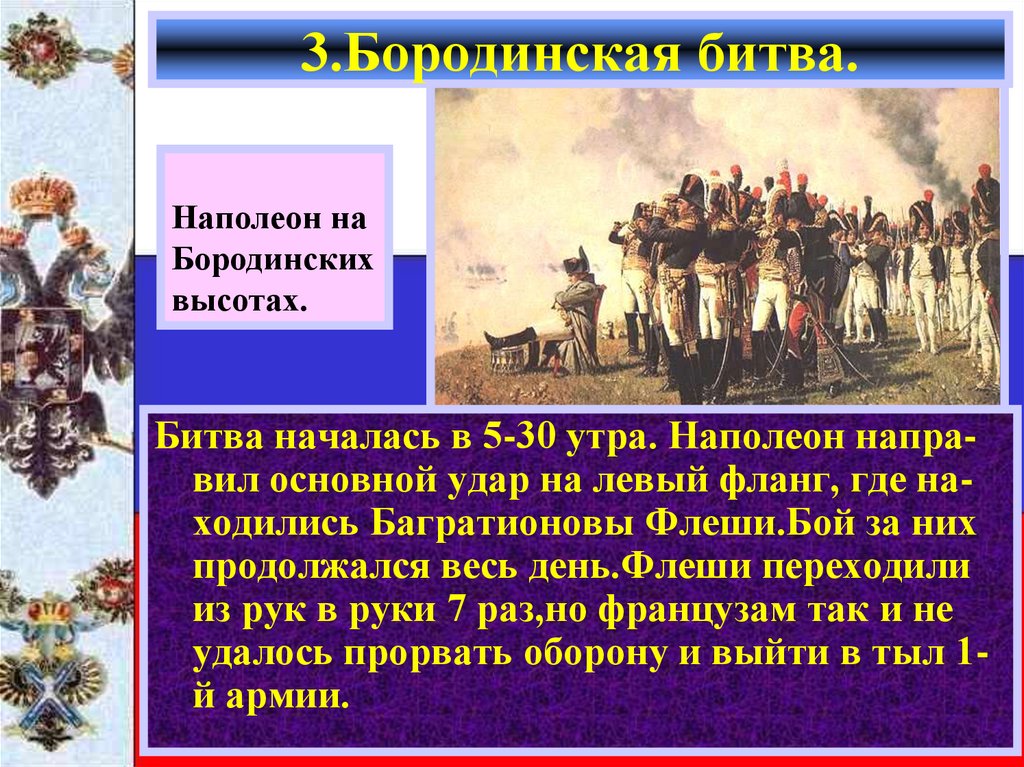 3.Бородинская битва.

Наполеон на Бородинских высотах.

Битва началась в 5-30 утра. Наполеон направил основной удар на левый фланг, где находились Багратионовы Флеши.Бой за них продолжался весь день.Флеши переходили из рук в руки 7 раз,но французам так и не удалось прорвать оборону и выйти в тыл 1-й армии.